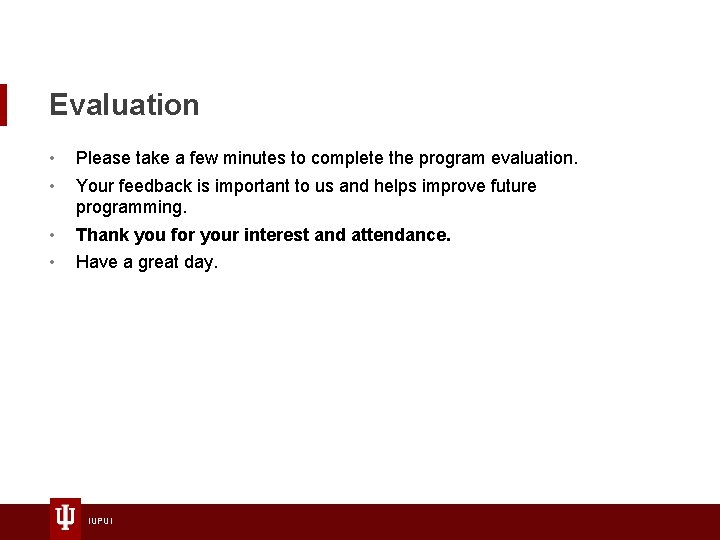 Evaluation

• Please take a few minutes to complete the program evaluation.
• Your feedback is important to us and helps improve future programming.
• Thank you for your interest and attendance.
• Have a great day.

IUPUI